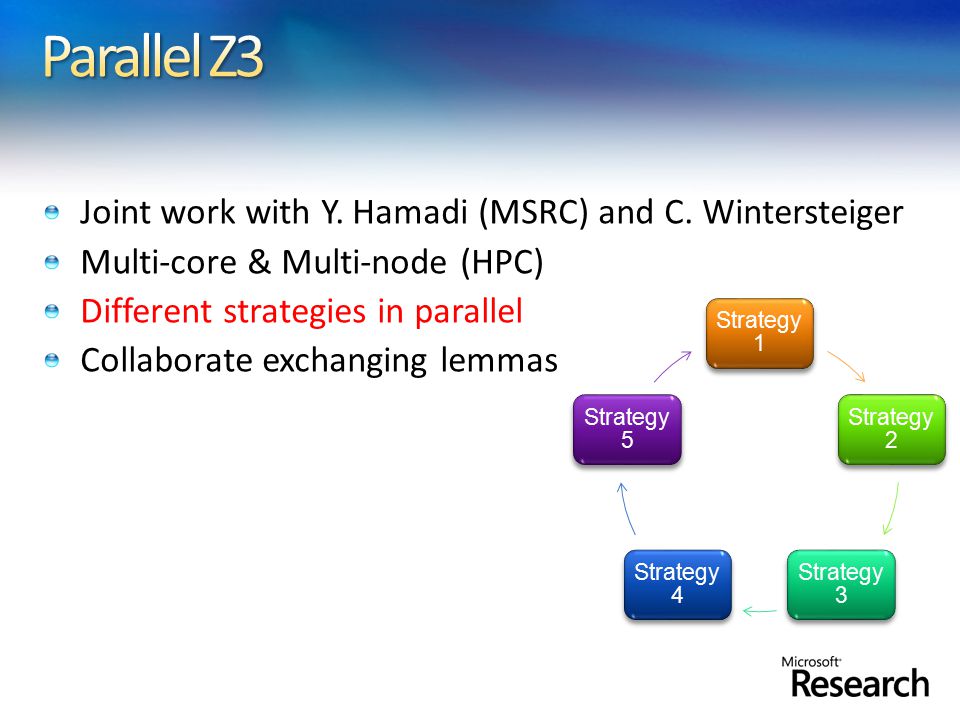 Parallel Z3

Joint work with Y. Hamadi (MSRC) and C. Wintersteiger
Multi-core & Multi-node (HPC)
Different strategies in parallel
Collaborate exchanging lemmas

Strategy 1
Strategy 2
Strategy 3
Strategy 4
Strategy 5

Microsoft Research